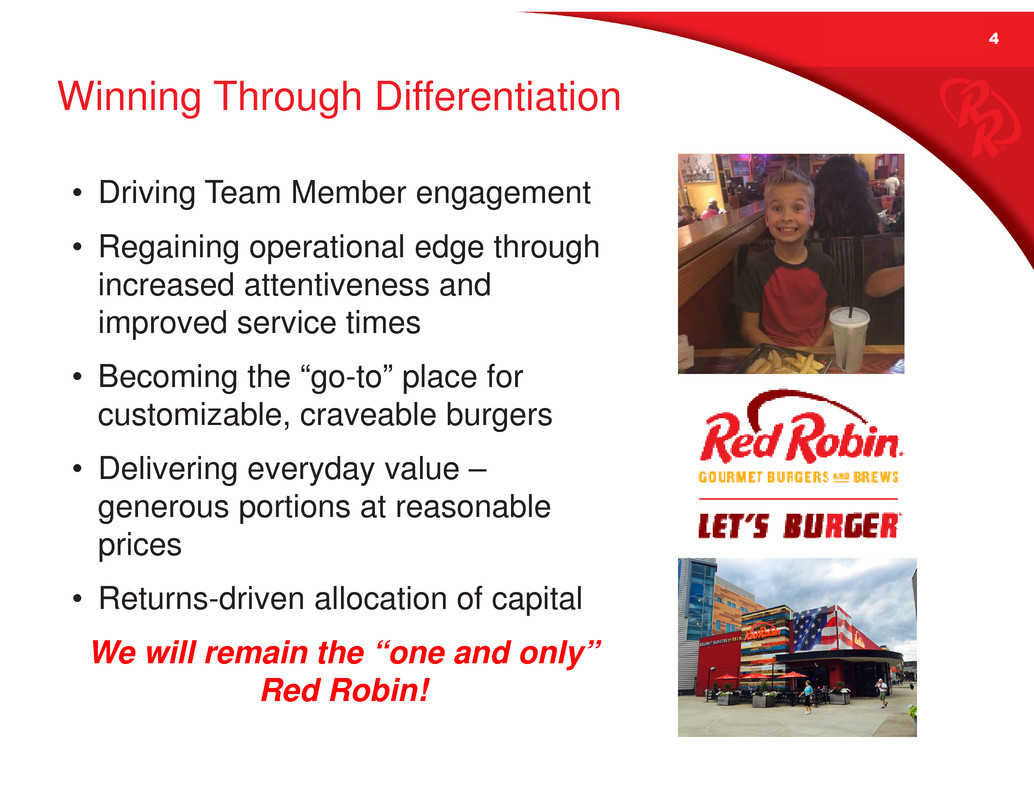 4

Winning Through Differentiation

• Driving Team Member engagement

• Regaining operational edge through increased attentiveness and improved service times

• Becoming the “go-to” place for customizable, craveable burgers

• Delivering everyday value – generous portions at reasonable prices

• Returns-driven allocation of capital

We will remain the “one and only” Red Robin!

Red Robin.
GOURMET BURGERS AND BREWS
LET'S BURGER